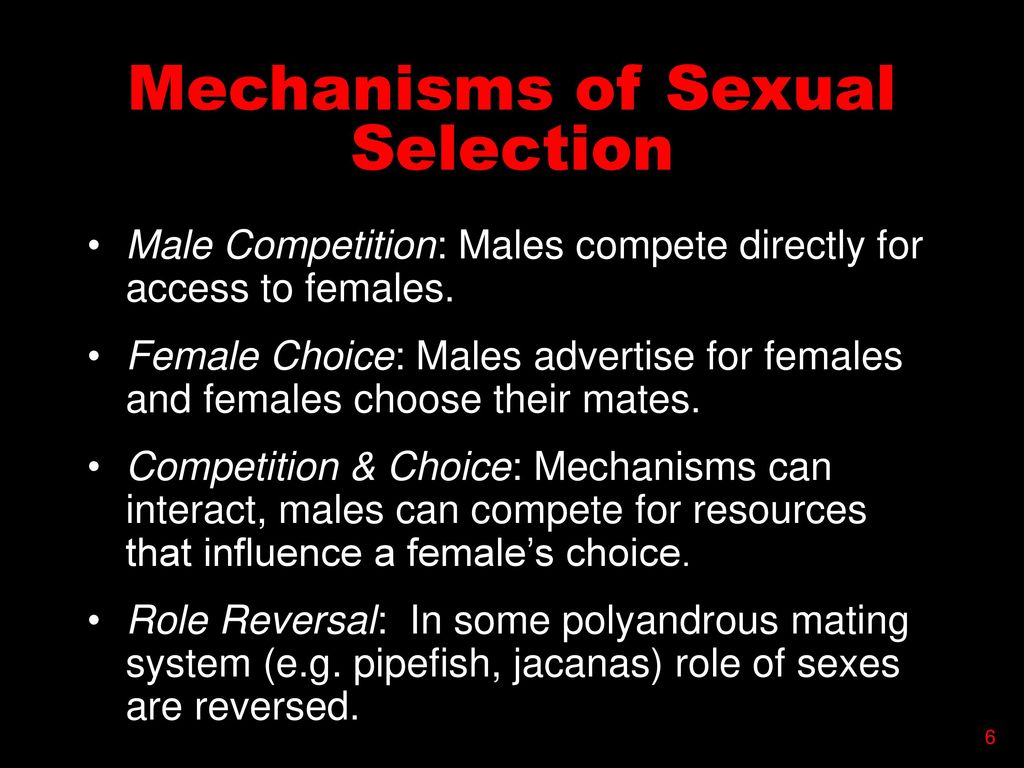 Mechanisms of Sexual Selection

• Male Competition: Males compete directly for access to females.

• Female Choice: Males advertise for females and females choose their mates.

• Competition & Choice: Mechanisms can interact, males can compete for resources that influence a female’s choice.

• Role Reversal:  In some polyandrous mating system (e.g. pipefish, jacanas) role of sexes are reversed.

6